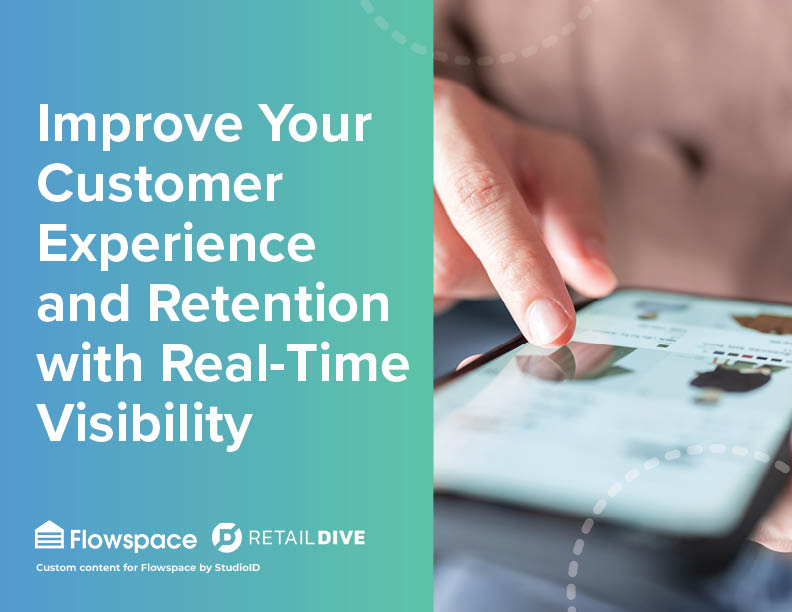 Improve Your Customer Experience and Retention with Real-Time Visibility

Flowspace RETAILDIVE

Custom content for Flowspace by StudioID